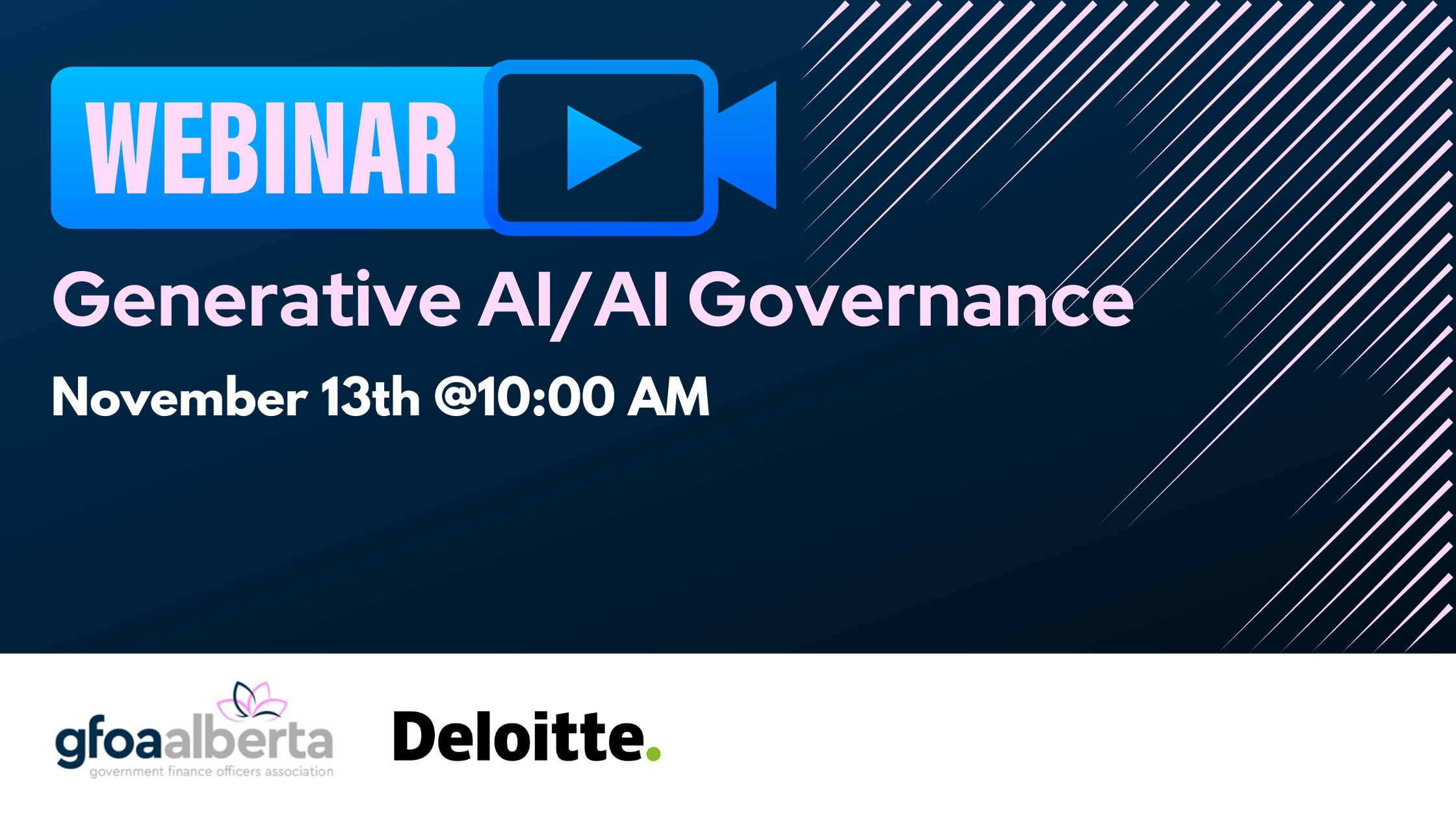 WEBINAR

Generative AI/AI Governance

November 13th @10:00 AM

gfoaalberta
government finance officers association

Deloitte.